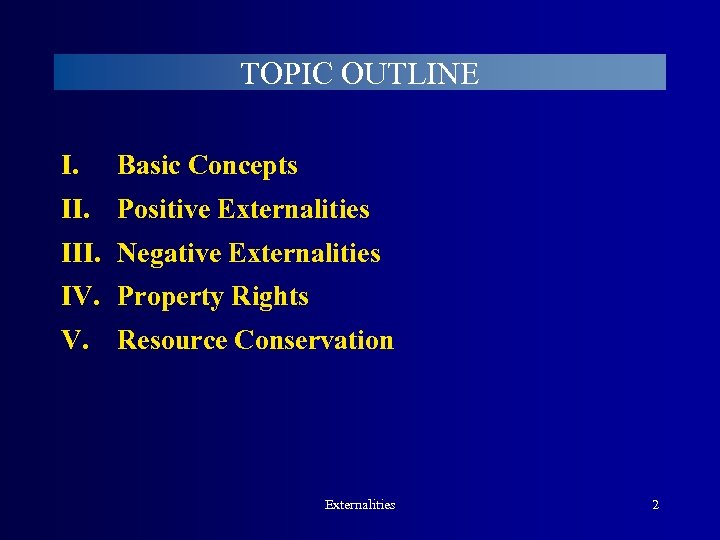 TOPIC OUTLINE

I. Basic Concepts
II. Positive Externalities
III. Negative Externalities
IV. Property Rights
V. Resource Conservation

Externalities

2